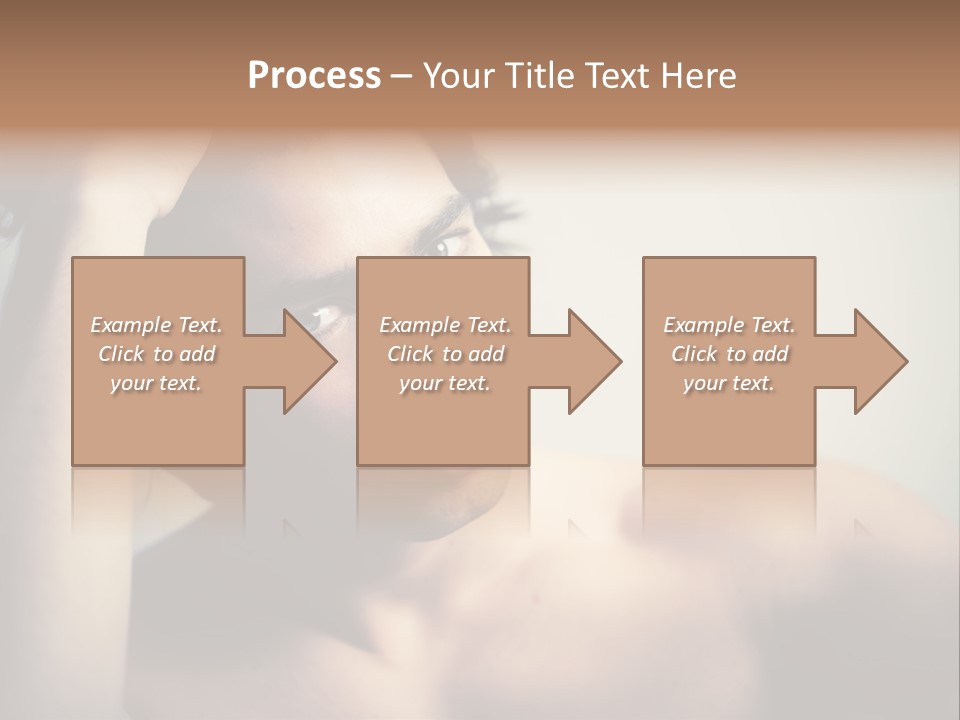 Process – Your Title Text Here

Example Text. Click to add your text.

Example Text. Click to add your text.

Example Text. Click to add your text.